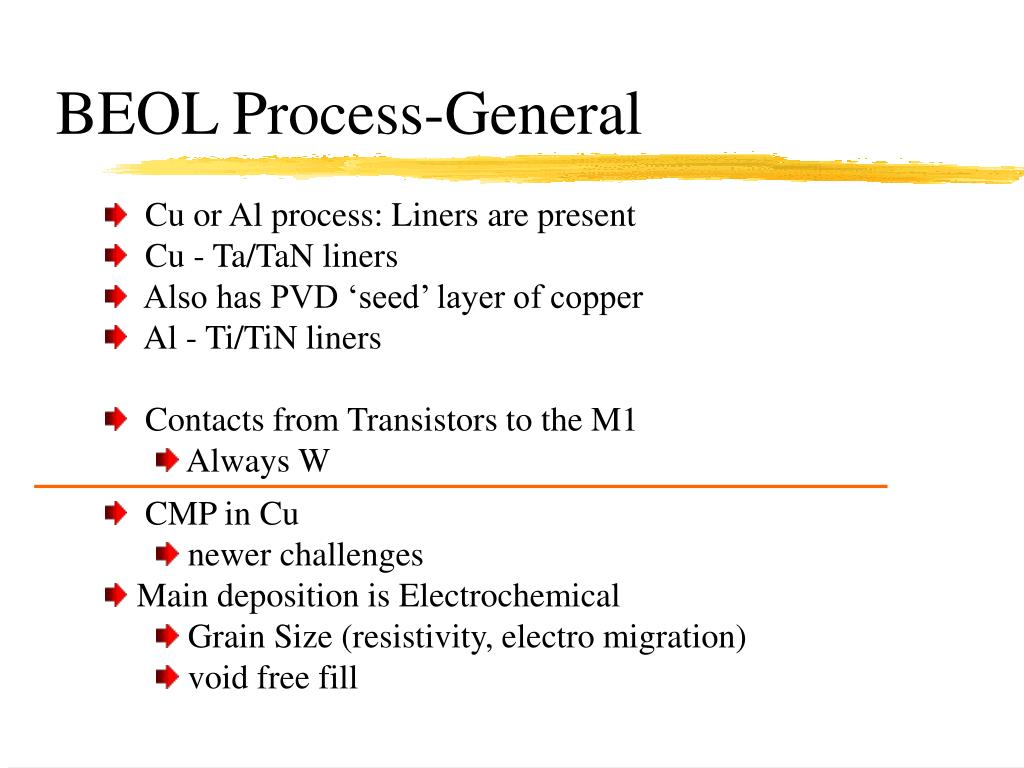 BEOL Process-General

Cu or Al process: Liners are present
Cu - Ta/TaN liners
Also has PVD ‘seed’ layer of copper
Al - Ti/TiN liners

Contacts from Transistors to the M1
Always W

CMP in Cu
newer challenges
Main deposition is Electrochemical
Grain Size (resistivity, electro migration)
void free fill